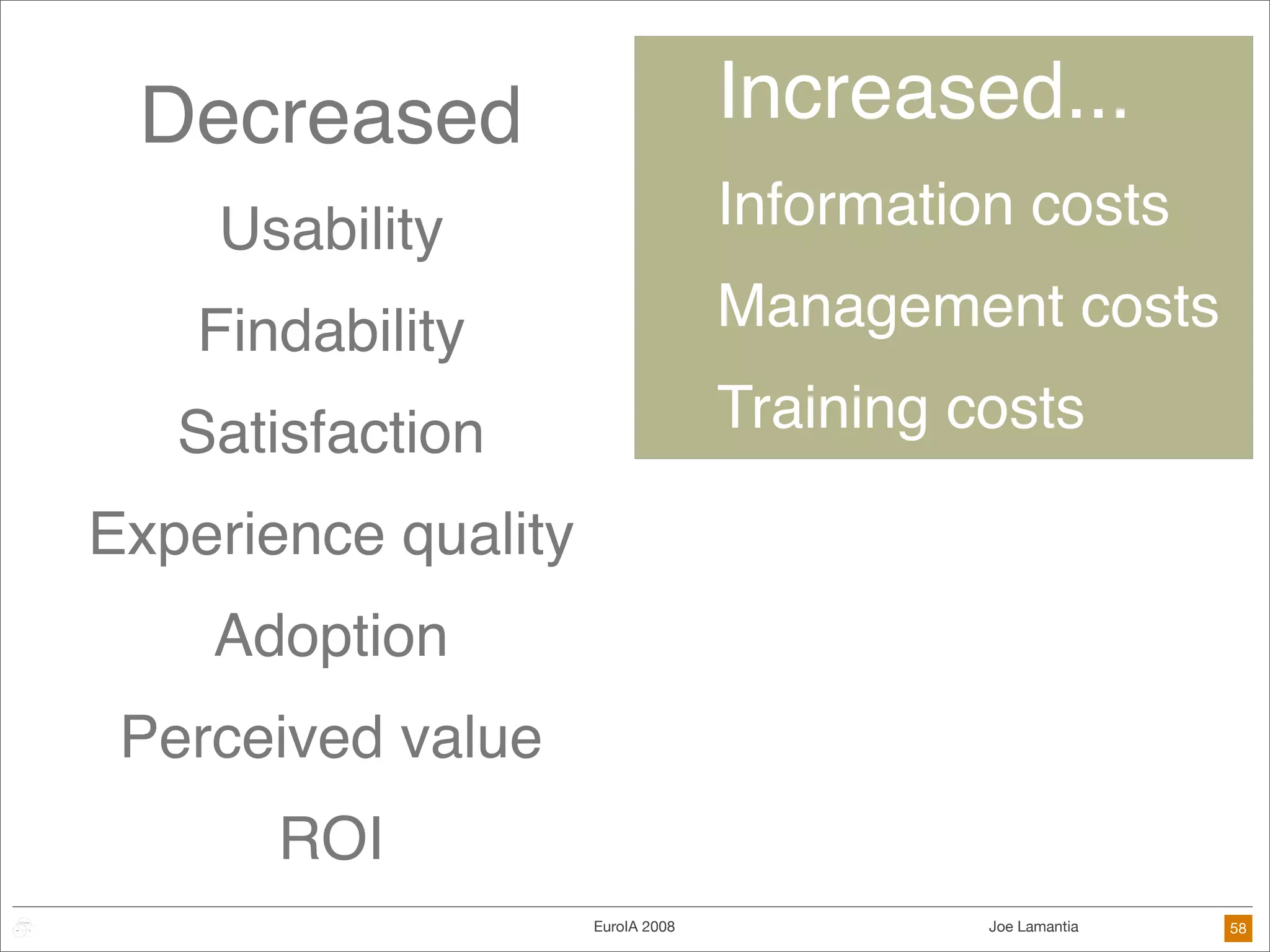 Decreased

Usability

Findability

Satisfaction

Experience quality

Adoption

Perceived value

ROI

Increased...

Information costs

Management costs

Training costs

EuroIA 2008

Joe Lamantia

58